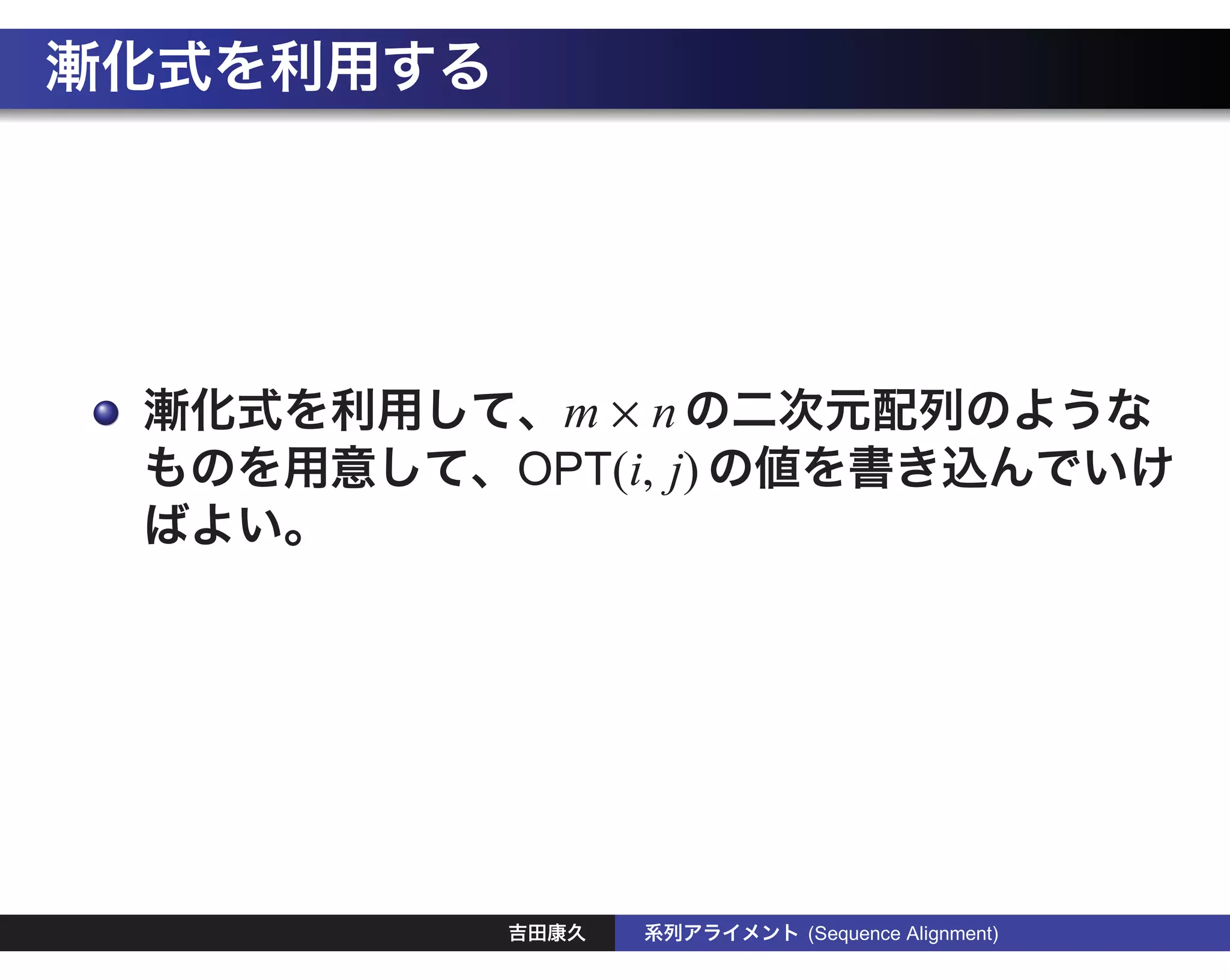 漸化式を利用する

漸化式を利用して、$m \times n$ の二次元配列のようなものを用意して、$\mathrm{OPT}(i, j)$ の値を書き込んでいけばよい。

吉田康久　系列アライメント (Sequence Alignment)